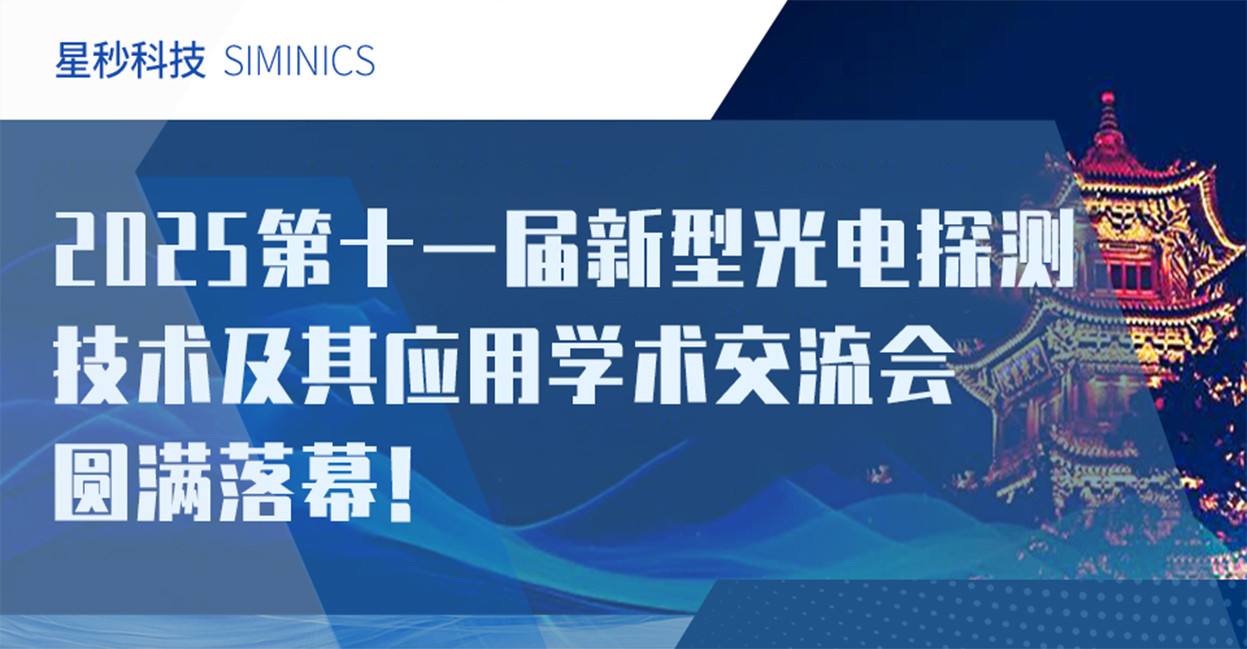 星秒科技 SIMINICS

2025第十一届新型光电探测技术及其应用学术交流会圆满落幕！